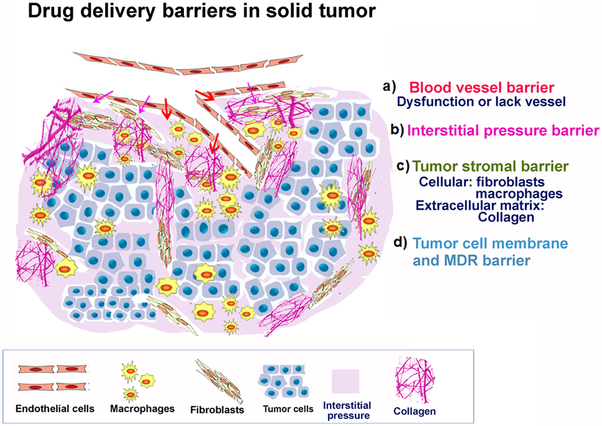 Drug delivery barriers in solid tumor

a) Blood vessel barrier
Dysfunction or lack vessel

b) Interstitial pressure barrier

c) Tumor stromal barrier
Cellular: fibroblasts macrophages
Extracellular matrix: Collagen

d) Tumor cell membrane and MDR barrier

Endothelial cells
Macrophages
Fibroblasts
Tumor cells
Interstitial pressure
Collagen